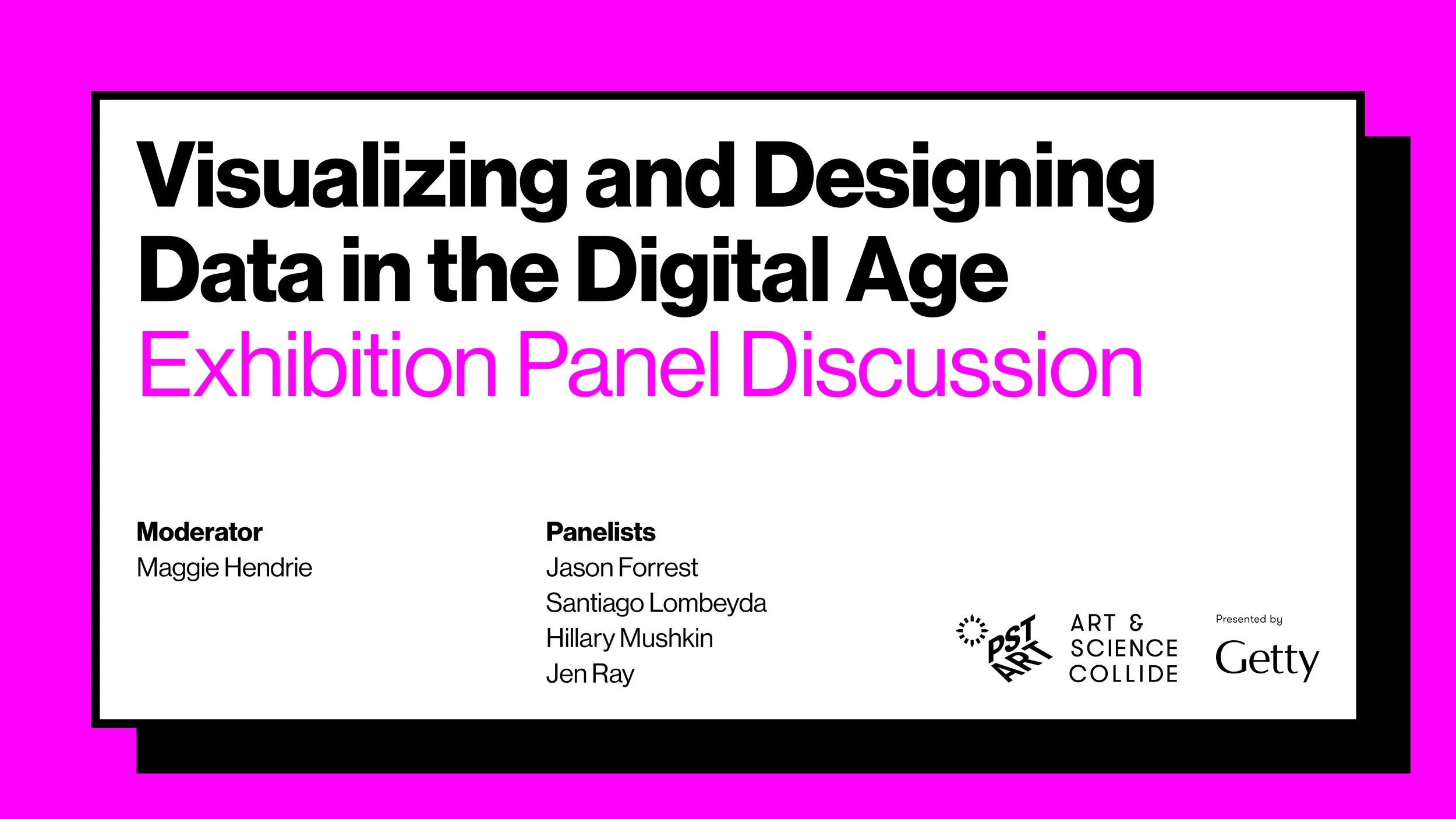 Visualizing and Designing Data in the Digital Age
Exhibition Panel Discussion

Moderator
Maggie Hendrie

Panelists
Jason Forrest
Santiago Lombeyda
Hillary Mushkin
Jen Ray

PST ART
ART & SCIENCE COLLIDE

Presented by
Getty